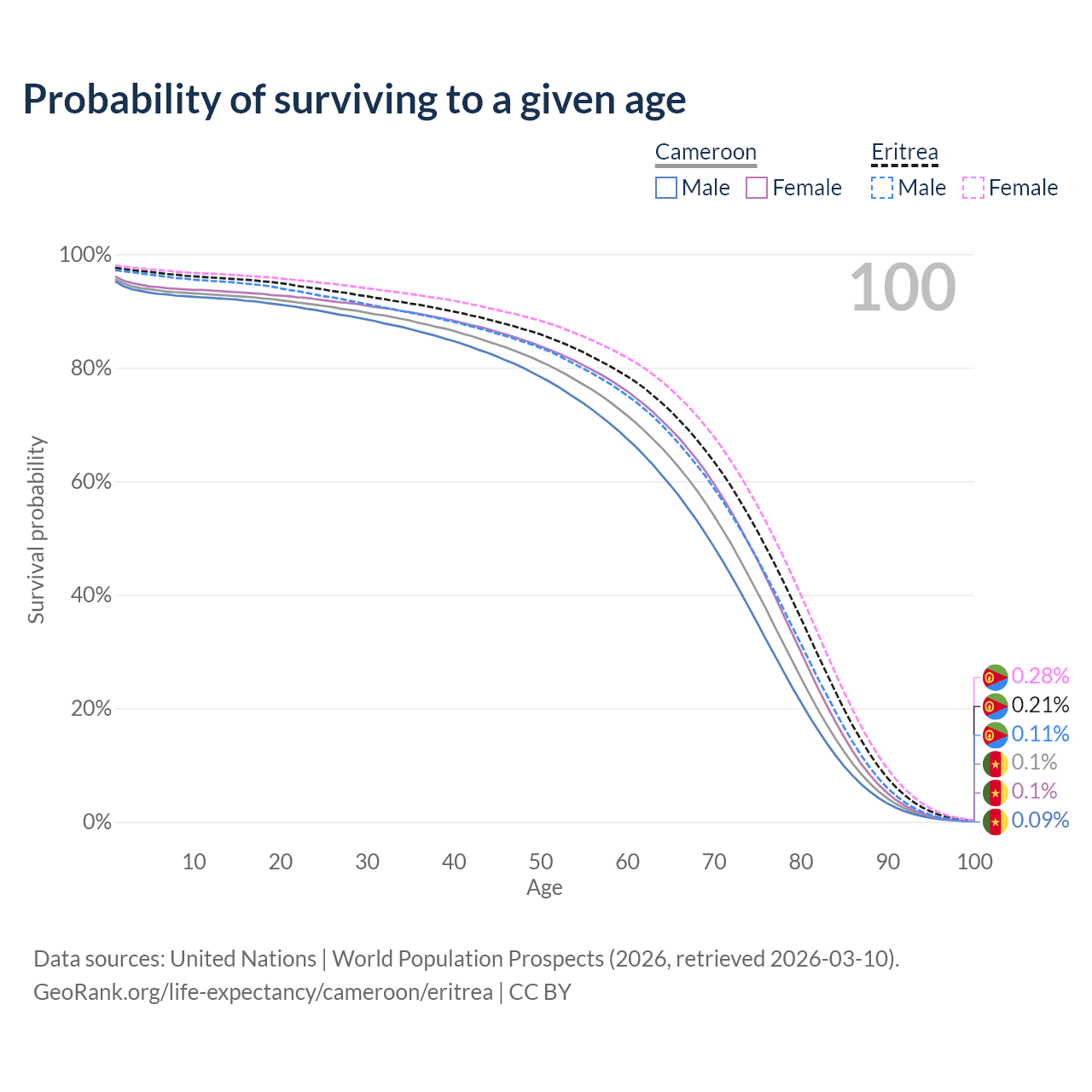 Probability of surviving to a given age

Cameroon
Male Female

Eritrea
Male Female

100

100%
80%
60%
40%
20%
0%

Survival probability

10 20 30 40 50 60 70 80 90 100
Age

0.28%
0.21%
0.11%
0.1%
0.1%
0.09%

Data sources: United Nations | World Population Prospects (2026, retrieved 2026-03-10).
GeoRank.org/life-expectancy/cameroon/eritrea | CC BY